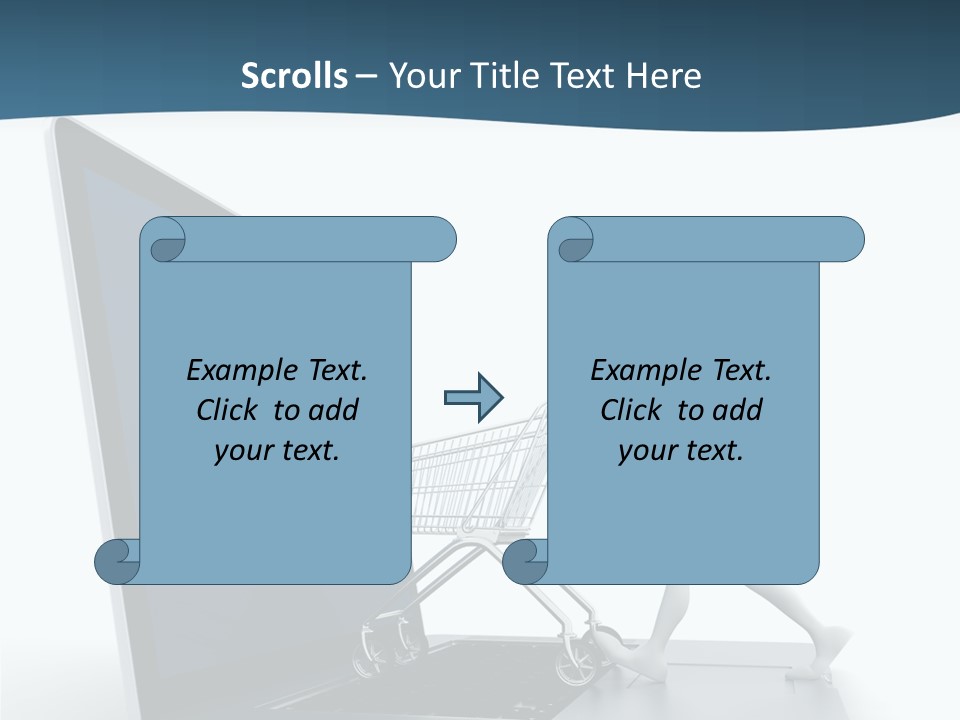 Scrolls – Your Title Text Here

Example Text. Click to add your text.

Example Text. Click to add your text.